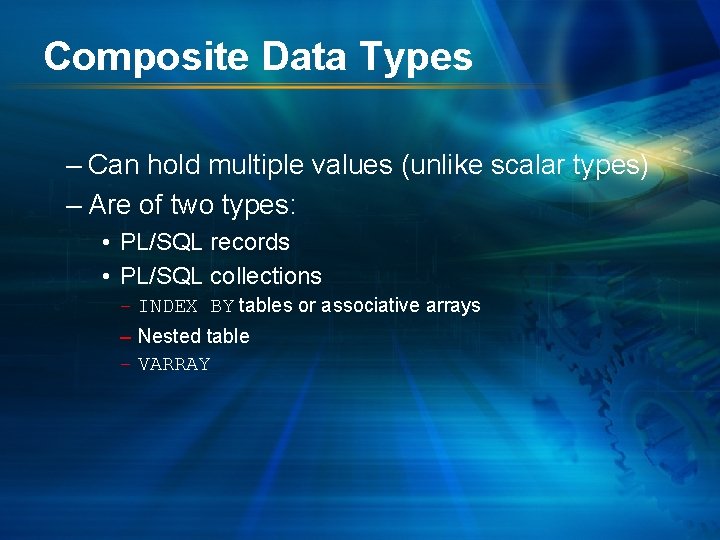 Composite Data Types

– Can hold multiple values (unlike scalar types)
– Are of two types:
• PL/SQL records
• PL/SQL collections
– INDEX BY tables or associative arrays
– Nested table
– VARRAY